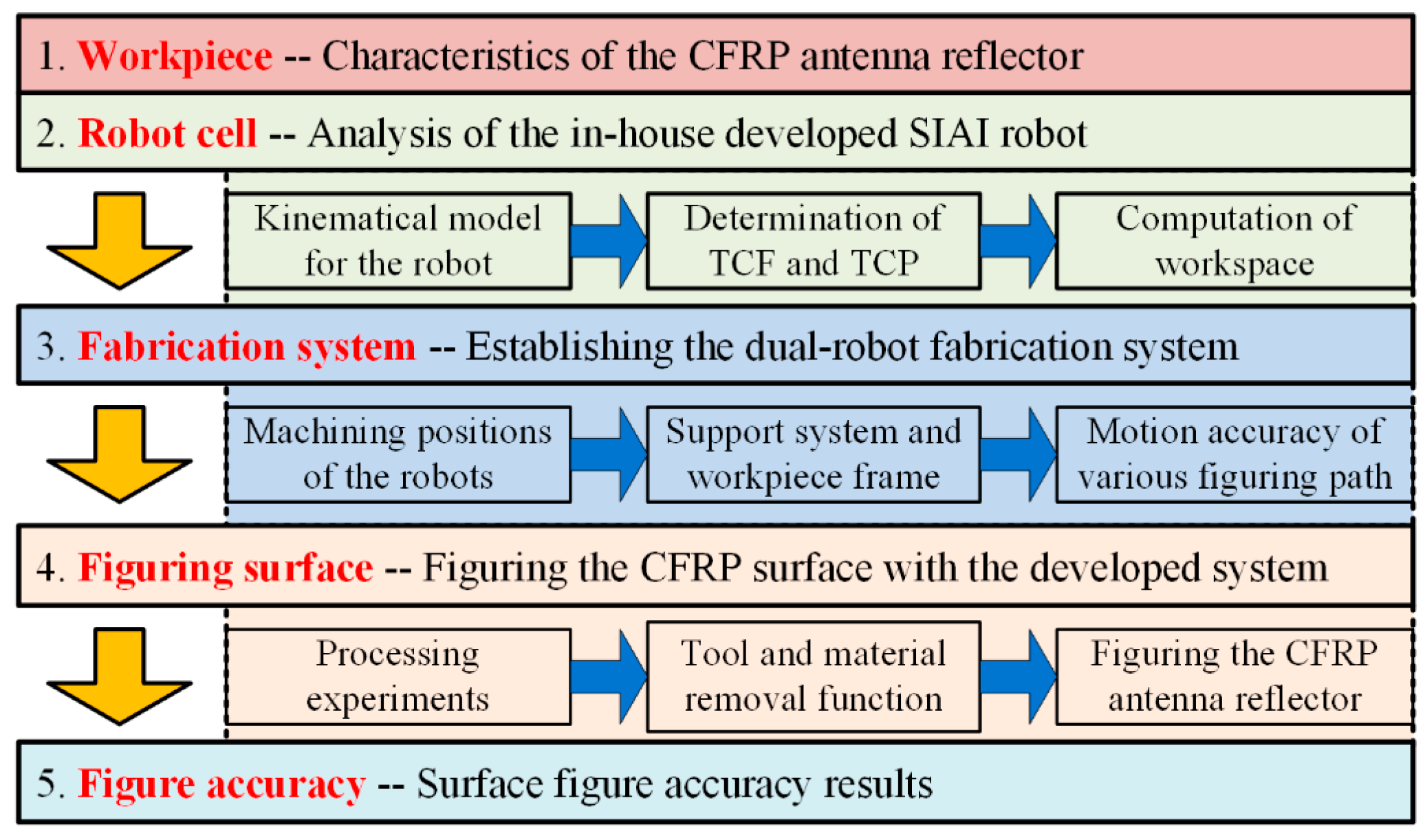 1. Workpiece -- Characteristics of the CFRP antenna reflector

2. Robot cell -- Analysis of the in-house developed SIAI robot

Kinematical model for the robot

Determination of TCF and TCP

Computation of workspace

3. Fabrication system -- Establishing the dual-robot fabrication system

Machining positions of the robots

Support system and workpiece frame

Motion accuracy of various figuring path

4. Figuring surface -- Figuring the CFRP surface with the developed system

Processing experiments

Tool and material removal function

Figuring the CFRP antenna reflector

5. Figure accuracy -- Surface figure accuracy results